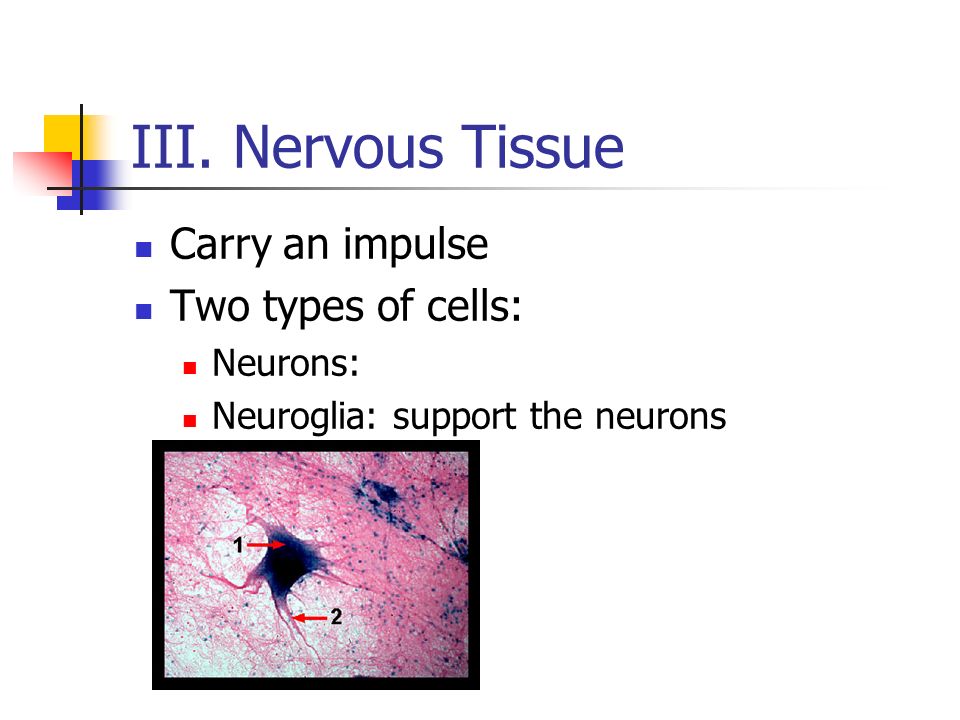 III. Nervous Tissue

Carry an impulse

Two types of cells:

Neurons:

Neuroglia: support the neurons

1

2